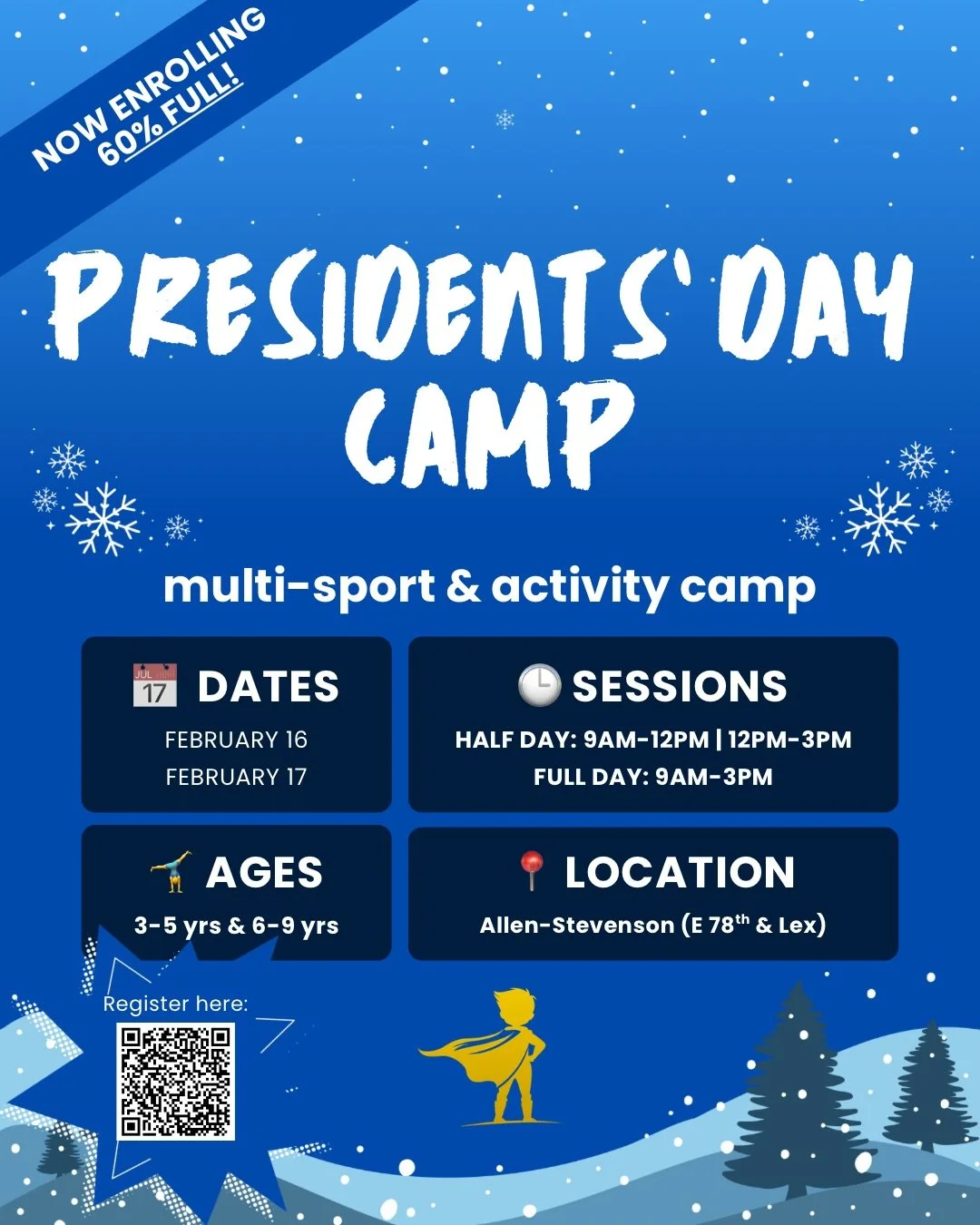 NOW ENROLLING
60% FULL!

PRESIDENTS' DAY CAMP

multi-sport & activity camp

JUL 17 DATES
FEBRUARY 16
FEBRUARY 17

SESSIONS
HALF DAY: 9AM-12PM | 12PM-3PM
FULL DAY: 9AM-3PM

AGES
3-5 yrs & 6-9 yrs

LOCATION
Allen-Stevenson (E 78$^{th}$ & Lex)

Register here: